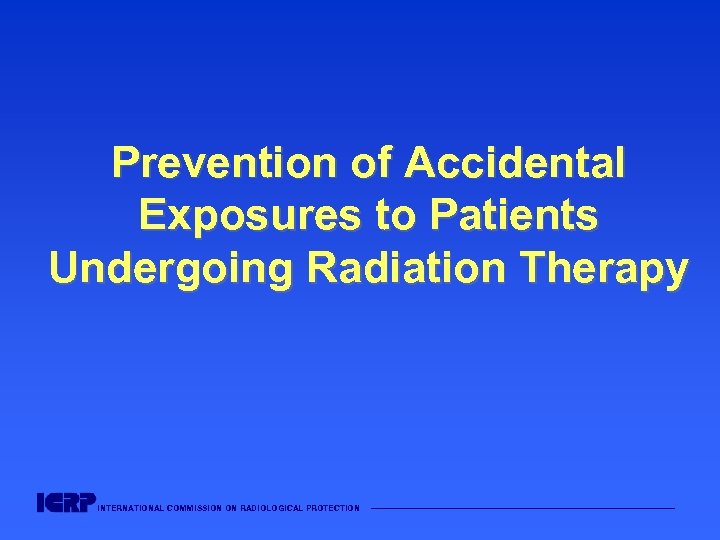 Prevention of Accidental Exposures to Patients Undergoing Radiation Therapy

ICRP INTERNATIONAL COMMISSION ON RADIOLOGICAL PROTECTION